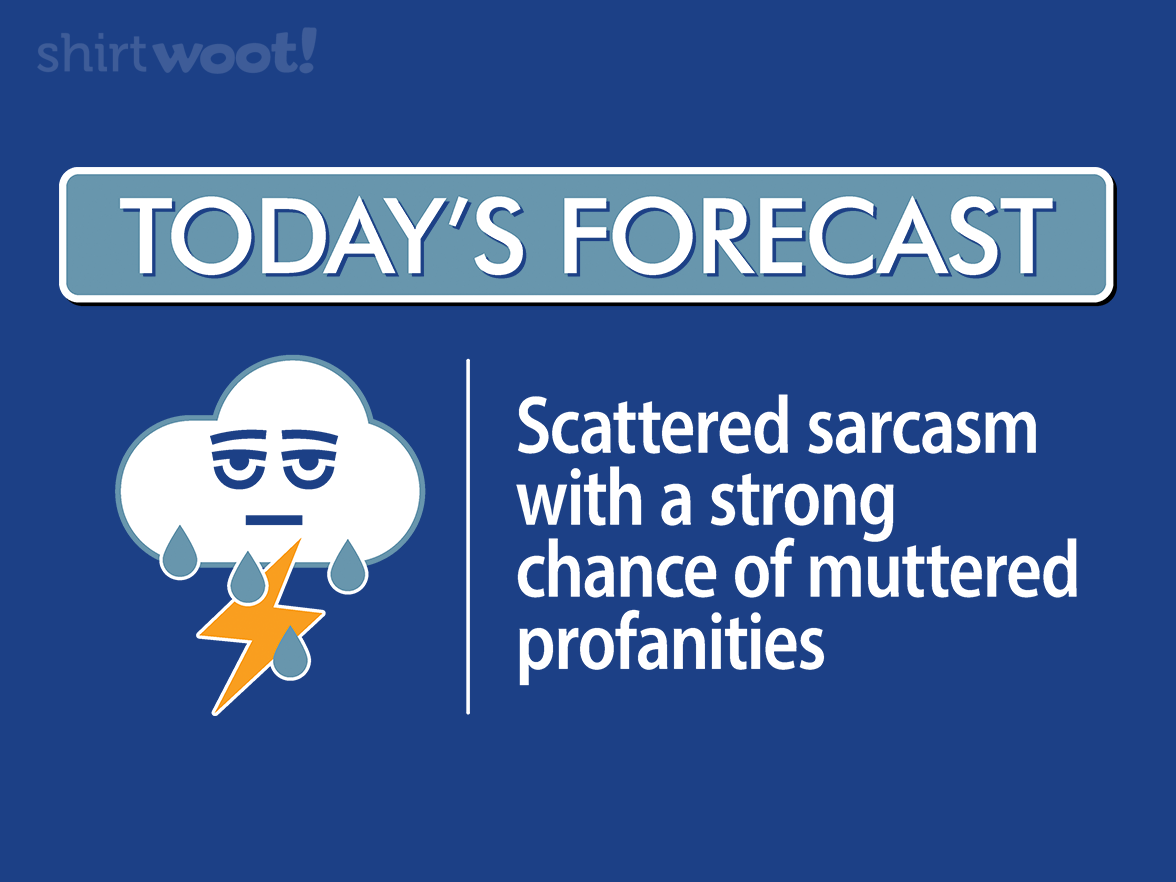 shirtwoot!

TODAY'S FORECAST

Scattered sarcasm with a strong chance of muttered profanities